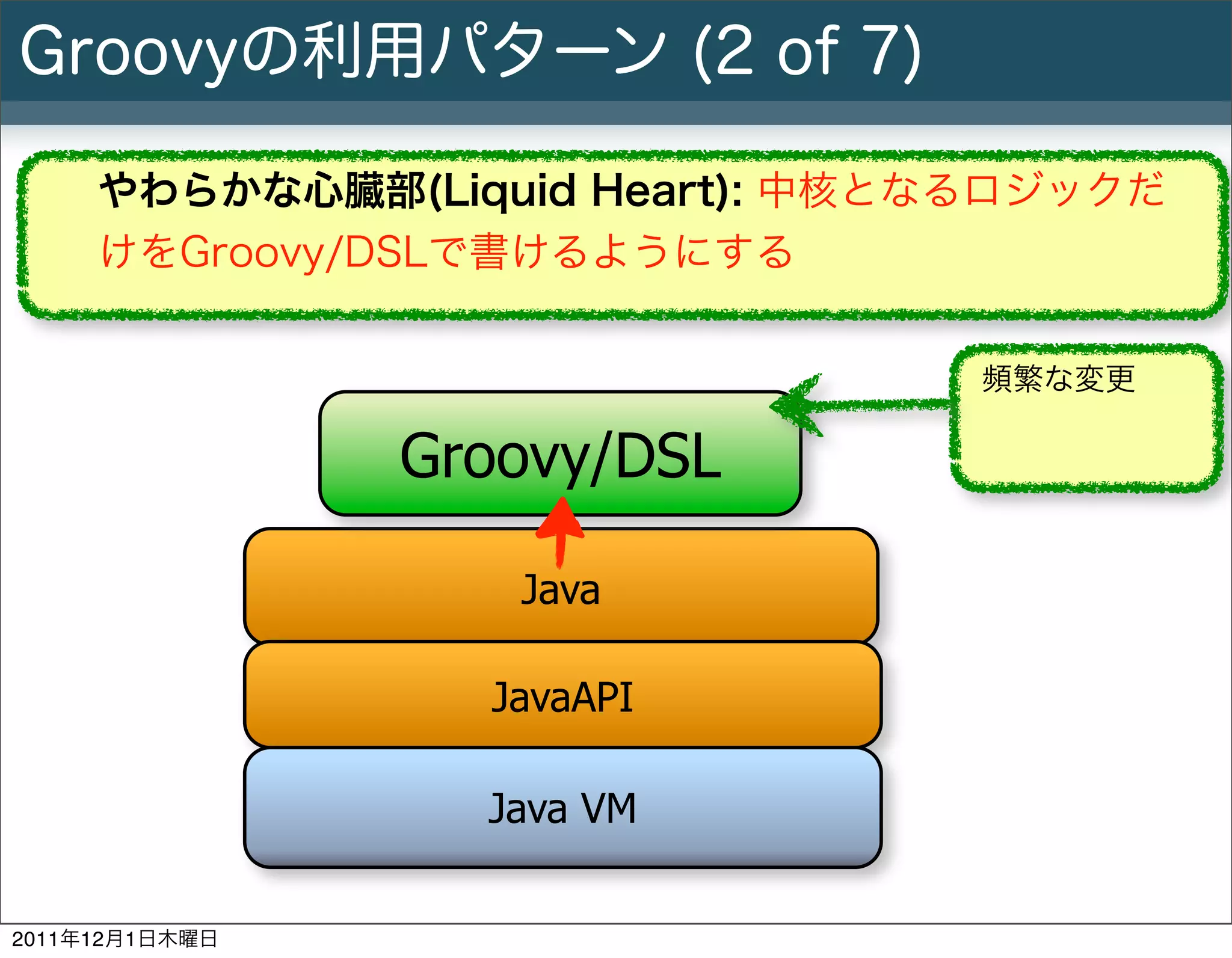 Groovyの利用パターン (2 of 7)

やわらかな心臓部(Liquid Heart): 中核となるロジックだけをGroovy/DSLで書けるようにする

頻繁な変更

Groovy/DSL

Java

JavaAPI

Java VM

2011年12月1日木曜日